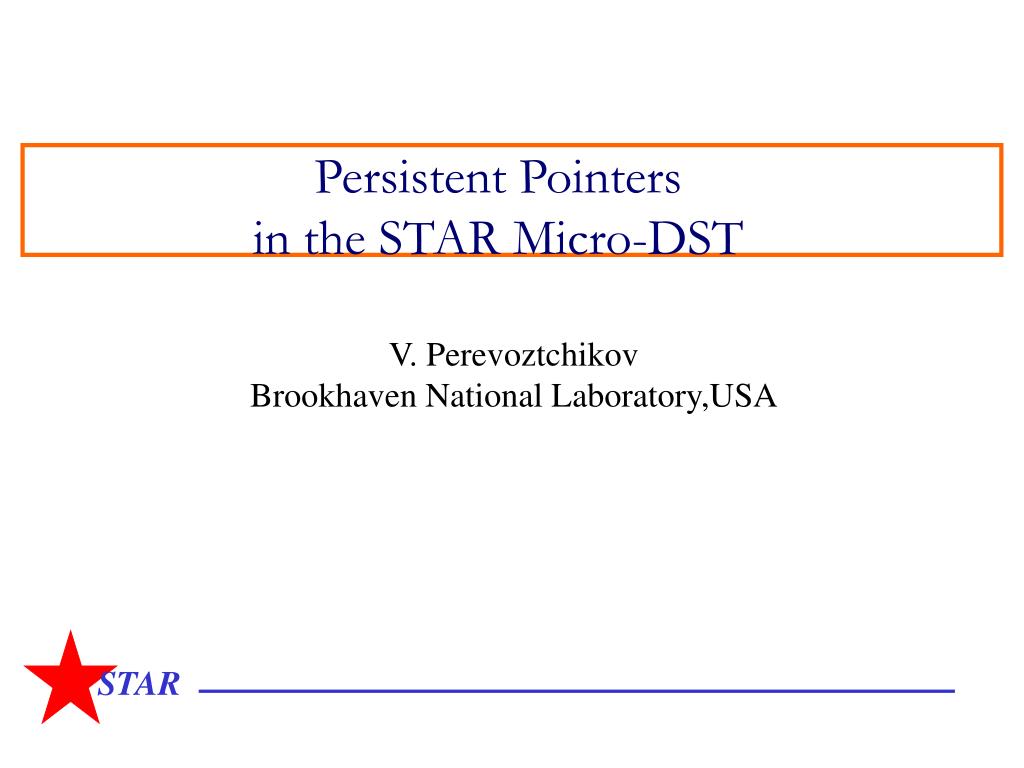 Persistent Pointers
in the STAR Micro-DST

V. Perevoztchikov
Brookhaven National Laboratory,USA

STAR